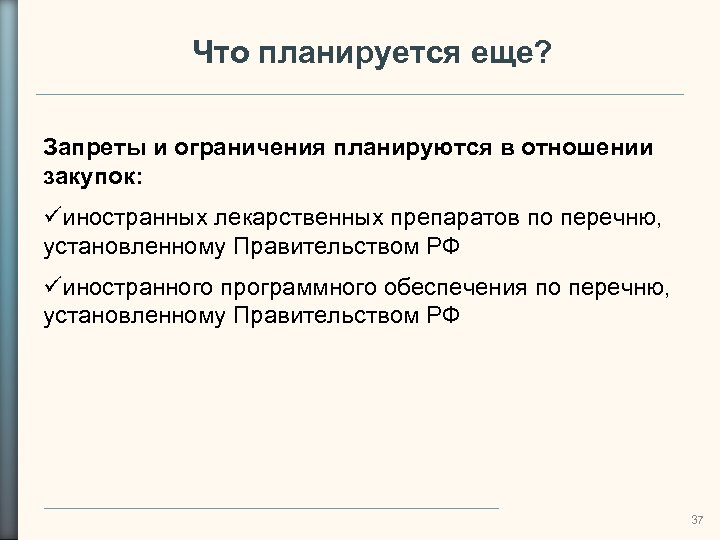 Что планируется еще?

Запреты и ограничения планируются в отношении закупок:

✓иностранных лекарственных препаратов по перечню, установленному Правительством РФ

✓иностранного программного обеспечения по перечню, установленному Правительством РФ

37